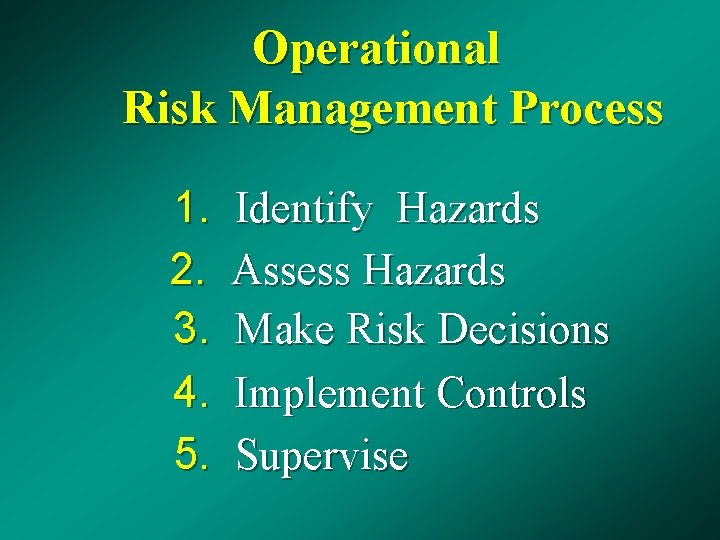 Operational
Risk Management Process

1. Identify Hazards
2. Assess Hazards
3. Make Risk Decisions
4. Implement Controls
5. Supervise